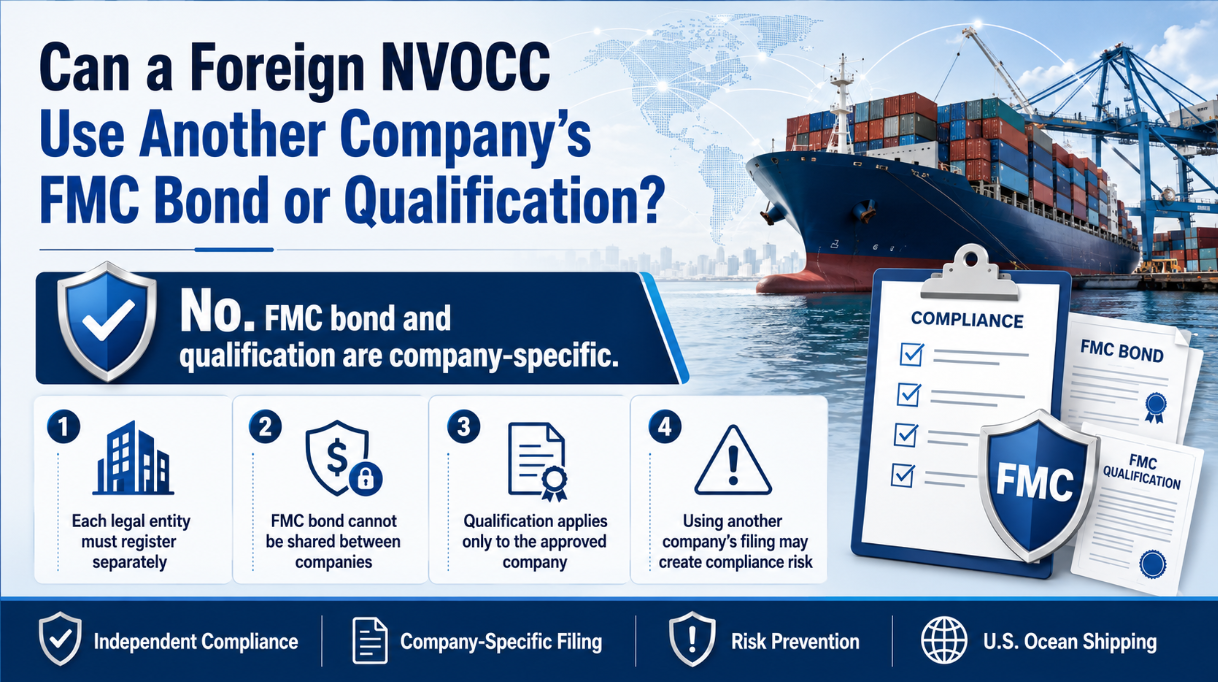 Can a Foreign NVOCC Use Another Company's FMC Bond or Qualification?

No. FMC bond and qualification are company-specific.

1
Each legal entity must register separately

2
FMC bond cannot be shared between companies

3
Qualification applies only to the approved company

4
Using another company's filing may create compliance risk

COMPLIANCE

FMC BOND

FMC

FMC QUALIFICATION

Independent Compliance

Company-Specific Filing

Risk Prevention

U.S. Ocean Shipping